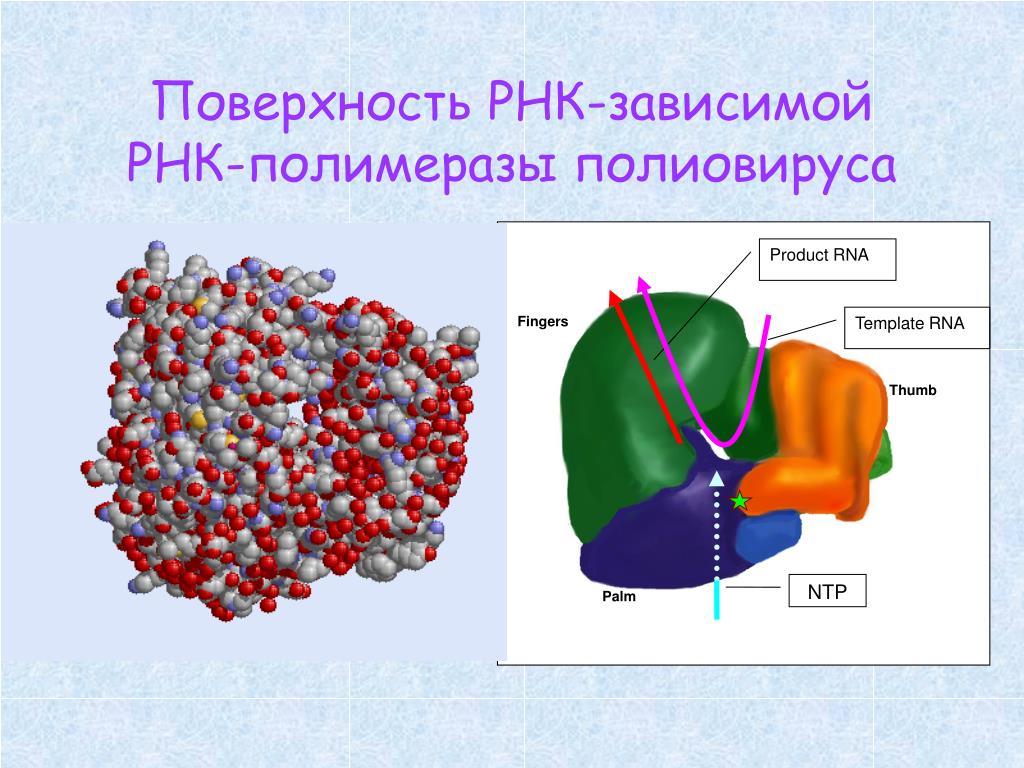 Поверхность РНК-зависимой РНК-полимеразы полиовируса

Product RNA

Fingers

Template RNA

Thumb

Palm

NTP